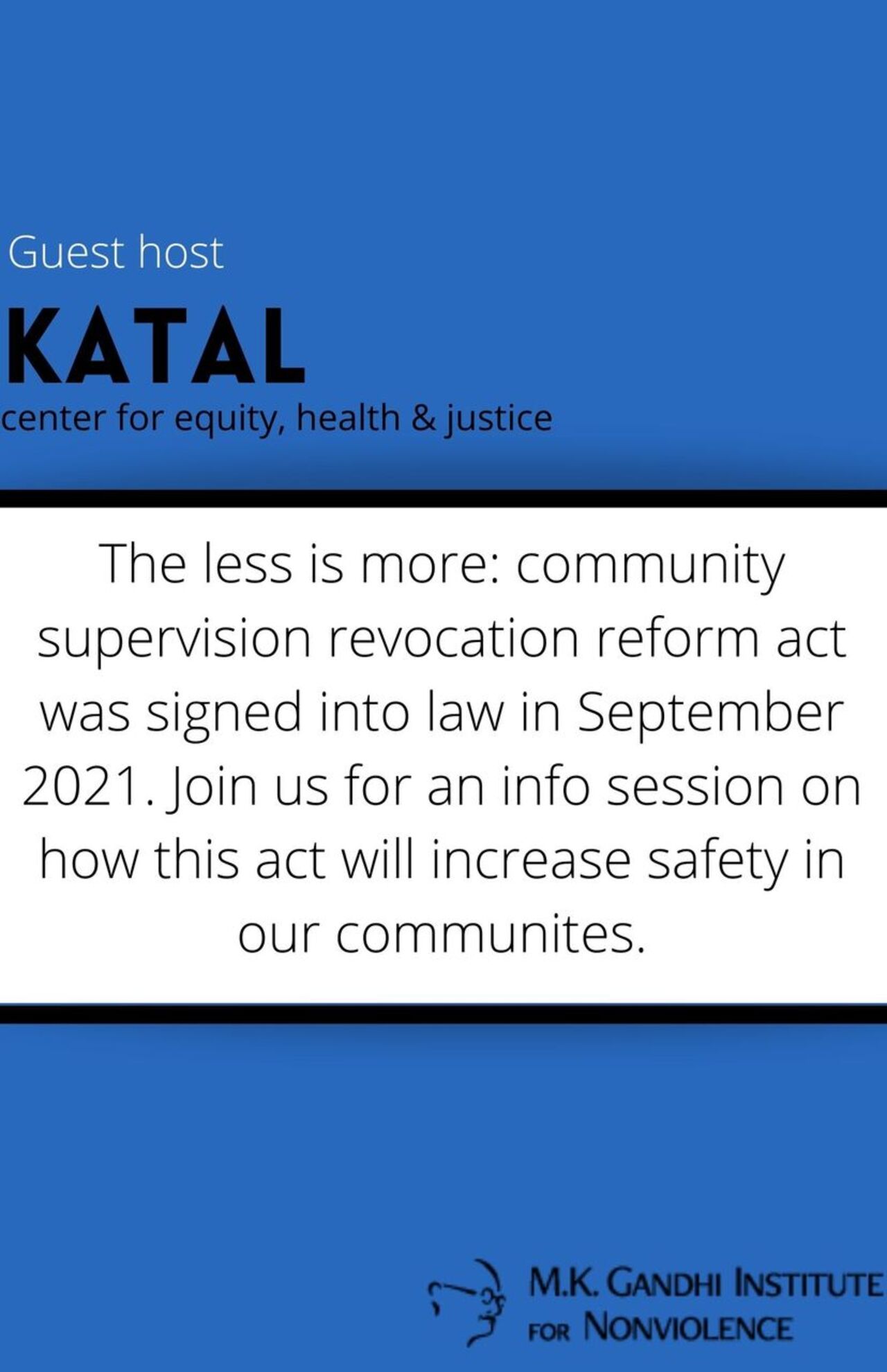 Guest host

KATAL

center for equity, health & justice

The less is more: community supervision revocation reform act was signed into law in September 2021. Join us for an info session on how this act will increase safety in our communites.

M.K. GANDHI INSTITUTE FOR NONVIOLENCE